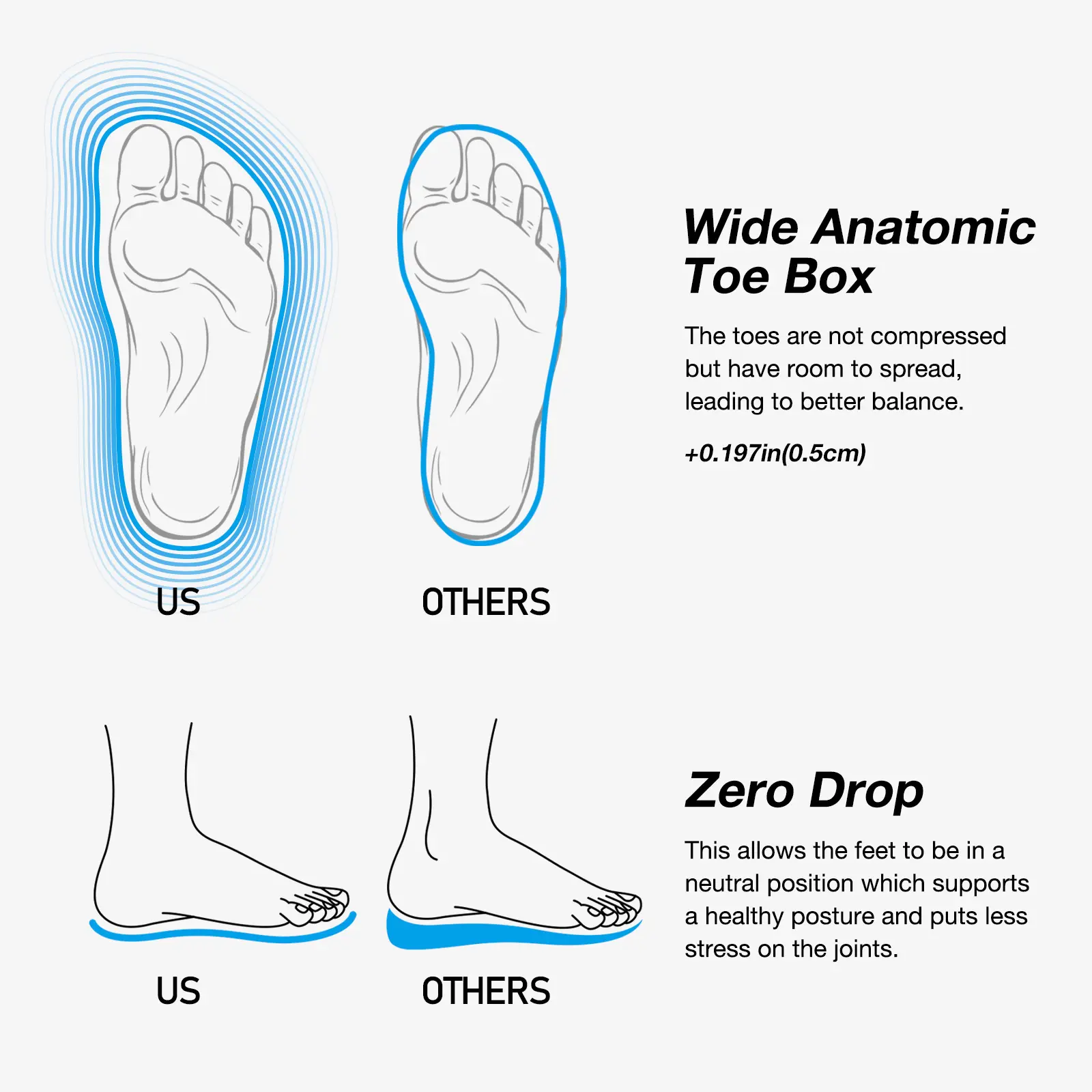 US

OTHERS

Wide Anatomic Toe Box

The toes are not compressed but have room to spread, leading to better balance.

+0.197in(0.5cm)

US

OTHERS

Zero Drop

This allows the feet to be in a neutral position which supports a healthy posture and puts less stress on the joints.